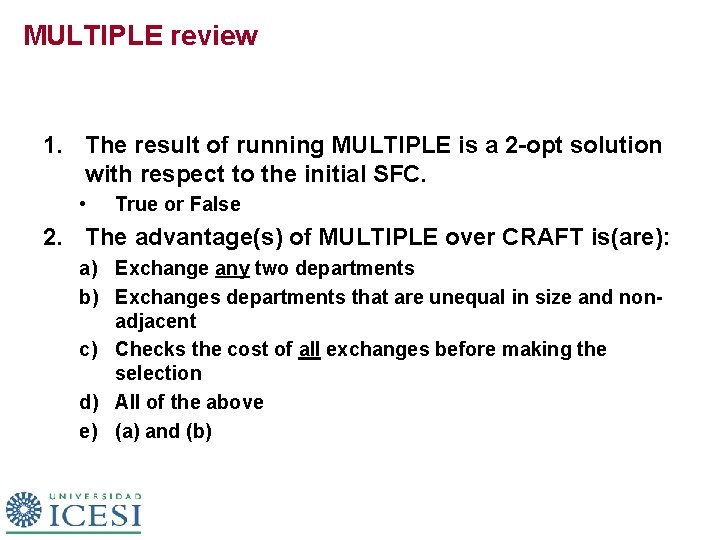 MULTIPLE review

1. The result of running MULTIPLE is a 2-opt solution with respect to the initial SFC.

• True or False

2. The advantage(s) of MULTIPLE over CRAFT is(are):

a) Exchange any two departments

b) Exchanges departments that are unequal in size and non-adjacent

c) Checks the cost of all exchanges before making the selection

d) All of the above

e) (a) and (b)

UNIVERSIDAD ICESI